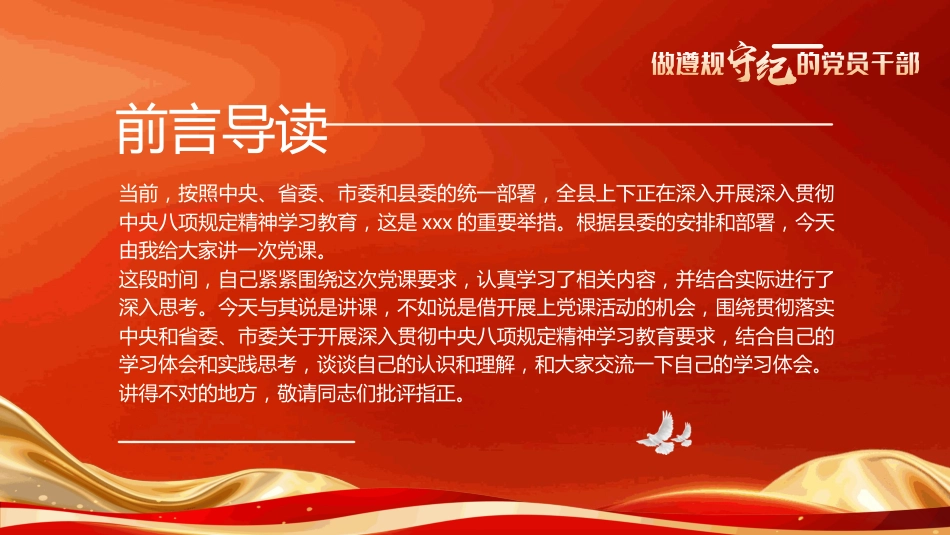 做遵规守纪的党员干部

前言导读

当前，按照中央、省委、市委和县委的统一部署，全县上下正在深入开展深入贯彻中央八项规定精神学习教育，这是 xxx 的重要举措。根据县委的安排和部署，今天由我给大家讲一次党课。

这段时间，自己紧紧围绕这次党课要求，认真学习了相关内容，并结合实际进行了深入思考。今天与其说是讲课，不如说是借开展上党课活动的机会，围绕贯彻落实中央和省委、市委关于开展深入贯彻中央八项规定精神学习教育要求，结合自己的学习体会和实践思考，谈谈自己的认识和理解，和大家交流一下自己的学习体会。讲得不对的地方，敬请同志们批评指正。